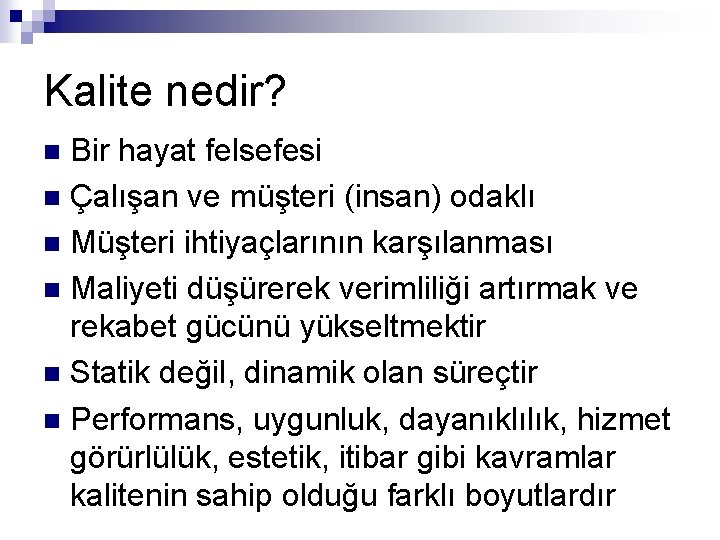 Kalite nedir?

- Bir hayat felsefesi
- Çalışan ve müşteri (insan) odaklı
- Müşteri ihtiyaçlarının karşılanması
- Maliyeti düşürerek verimliliği artırmak ve rekabet gücünü yükseltmektir
- Statik değil, dinamik olan süreçtir
- Performans, uygunluk, dayanıklılık, hizmet görürlülük, estetik, itibar gibi kavramlar kalitenin sahip olduğu farklı boyutlardır